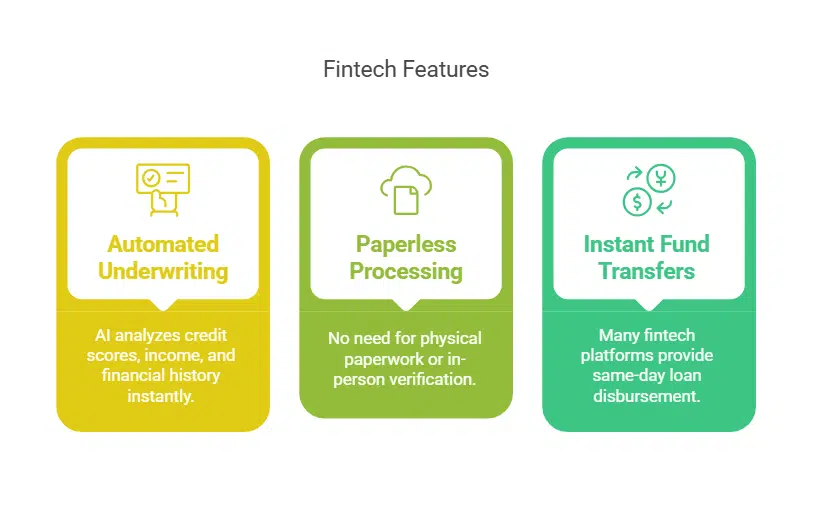 Fintech Features

Automated Underwriting

AI analyzes credit scores, income, and financial history instantly.

Paperless Processing

No need for physical paperwork or in-person verification.

Instant Fund Transfers

Many fintech platforms provide same-day loan disbursement.